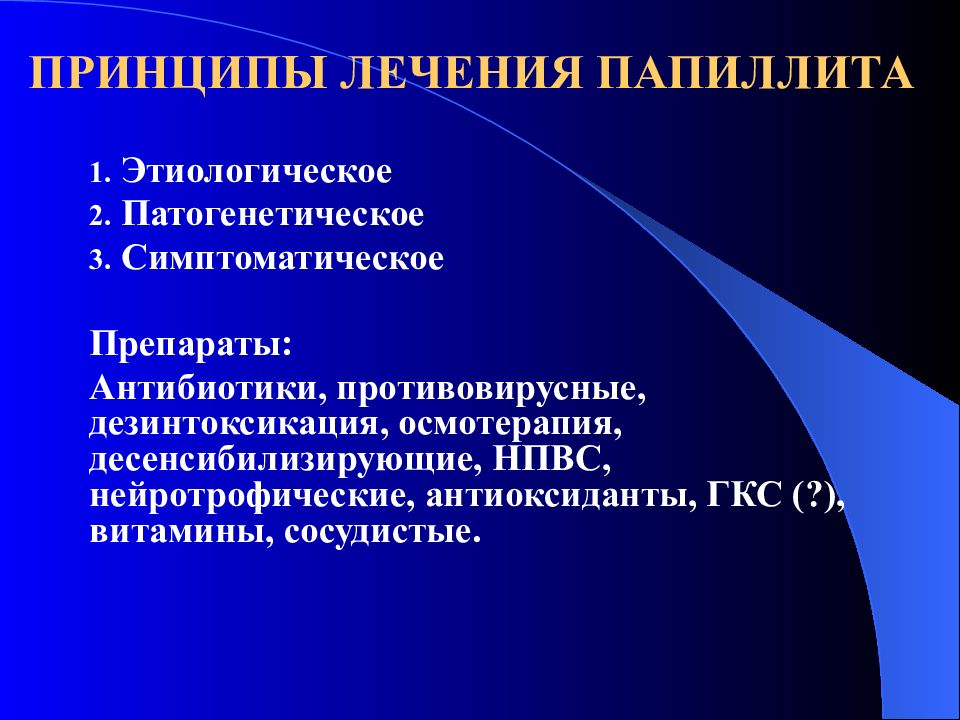 ПРИНЦИПЫ ЛЕЧЕНИЯ ПАПИЛЛИТА

1. Этиологическое
2. Патогенетическое
3. Симптоматическое

Препараты:

Антибиотики, противовирусные, дезинтоксикация, осмотерапия, десенсибилизирующие, НПВС, нейротрофические, антиоксиданты, ГКС (?), витамины, сосудистые.